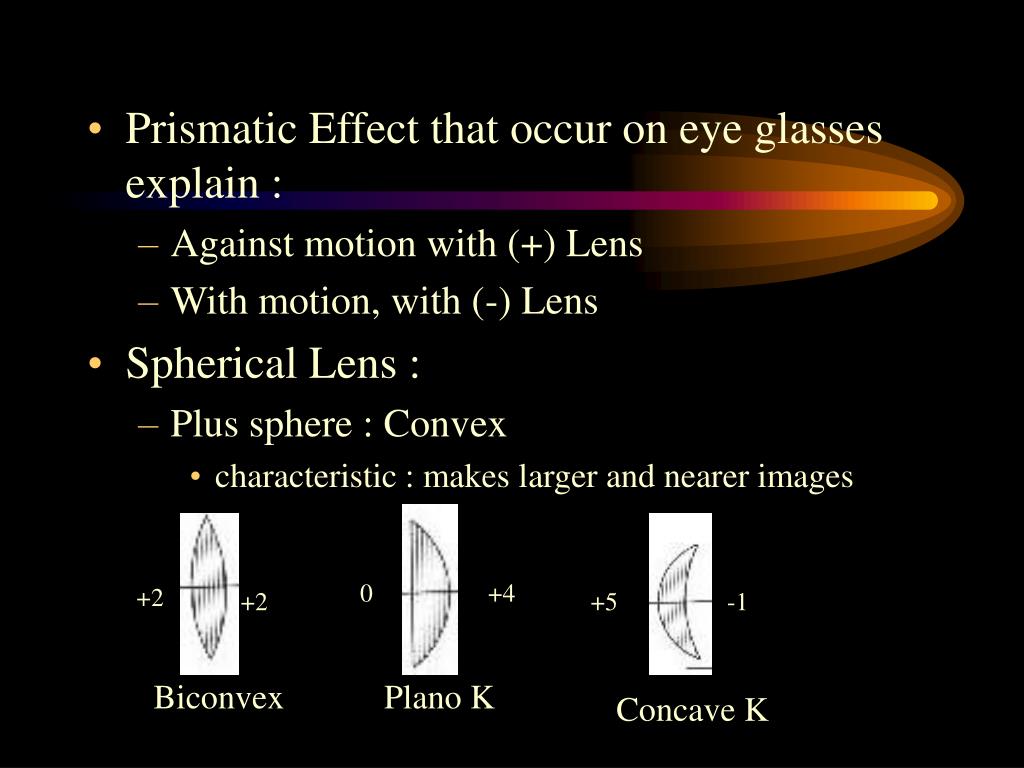 • Prismatic Effect that occur on eye glasses explain :

– Against motion with (+) Lens

– With motion, with (-) Lens

• Spherical Lens :

– Plus sphere : Convex

• characteristic : makes larger and nearer images

+2

+2

Biconvex

0

+4

Plano K

+5

-1

Concave K